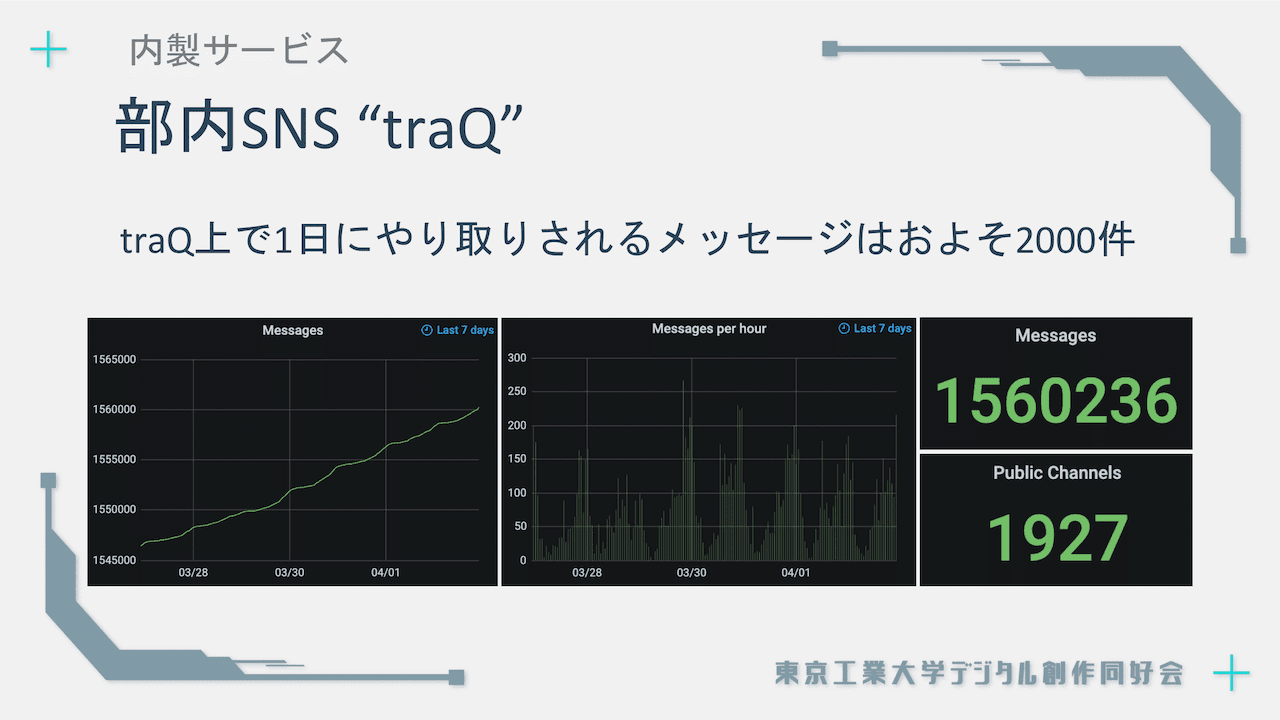 内製サービス

部内SNS “traQ”

traQ上で1日にやり取りされるメッセージはおよそ2000件

Messages
Last 7 days
1565000
1560000
1555000
1550000
1545000
03/28
03/30
04/01

Messages per hour
Last 7 days
300
250
200
150
100
50
0
03/28
03/30
04/01

Messages
1560236

Public Channels
1927

東京工業大学デジタル創作同好会